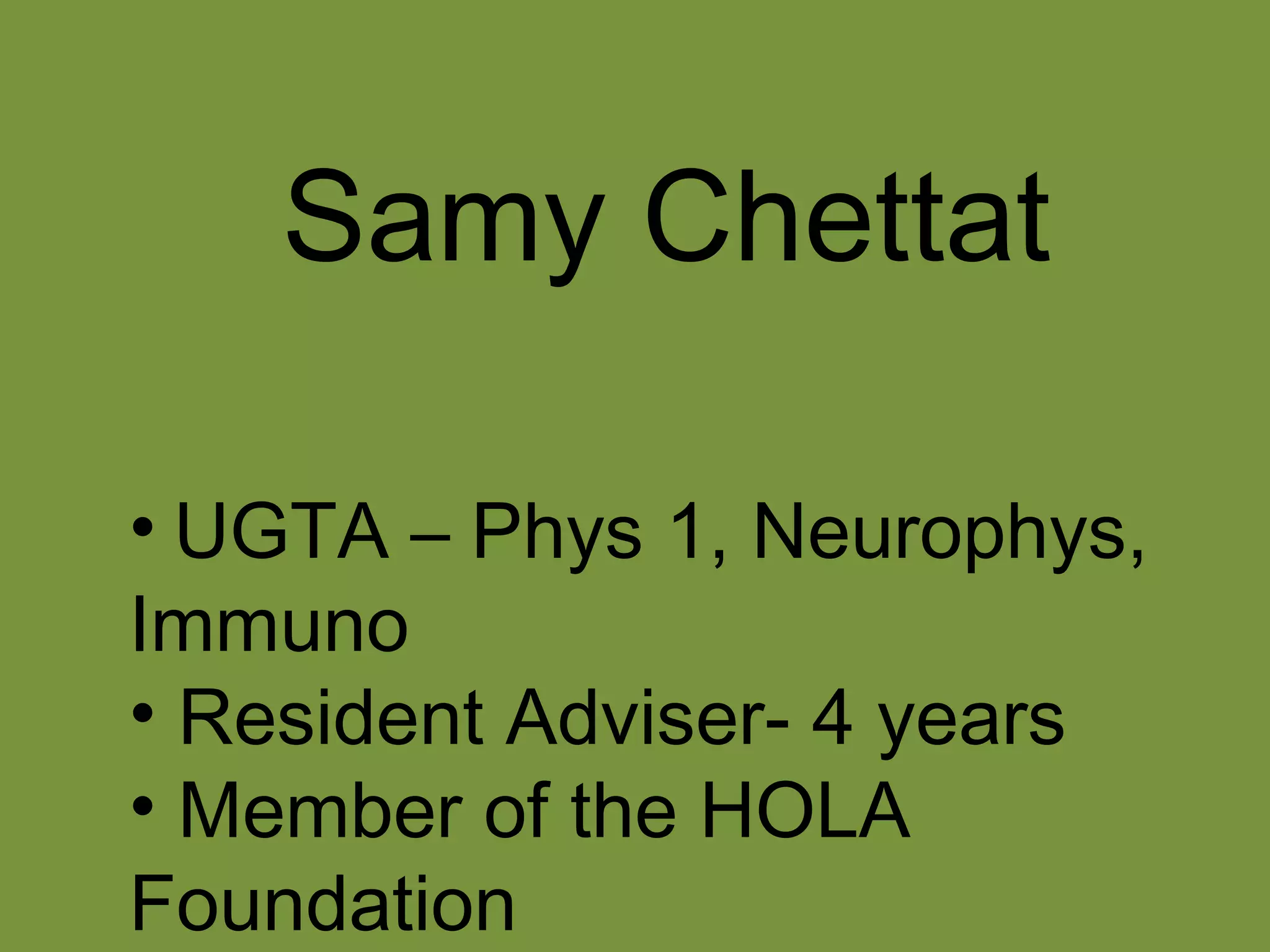 Samy Chettat

• UGTA – Phys 1, Neurophys, Immuno
• Resident Adviser- 4 years
• Member of the HOLA Foundation